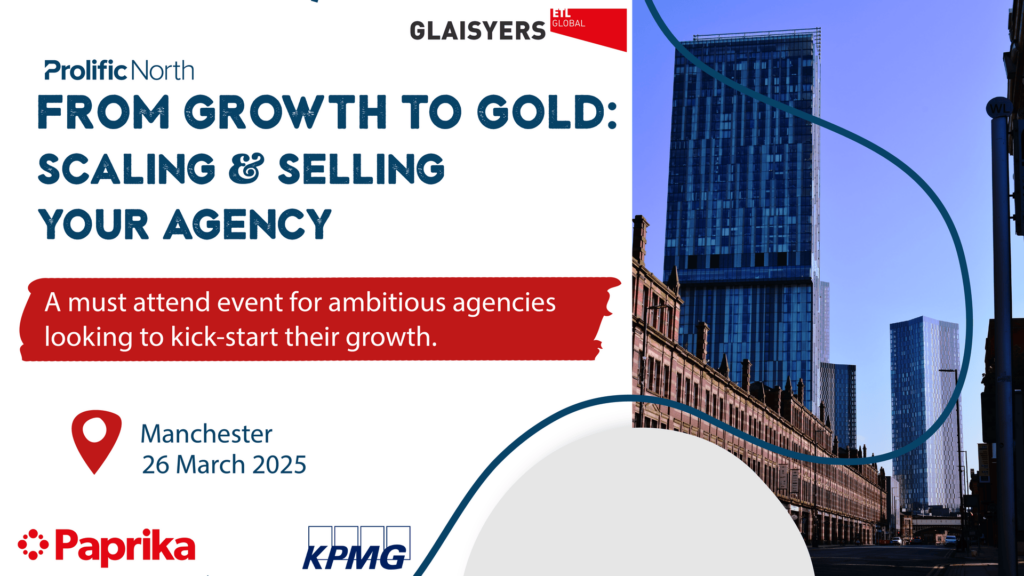 GLAISYERS ETL GLOBAL

Prolific North

FROM GROWTH TO GOLD: SCALING & SELLING YOUR AGENCY

A must attend event for ambitious agencies looking to kick-start their growth.

Manchester
26 March 2025

Paprika

KPMG